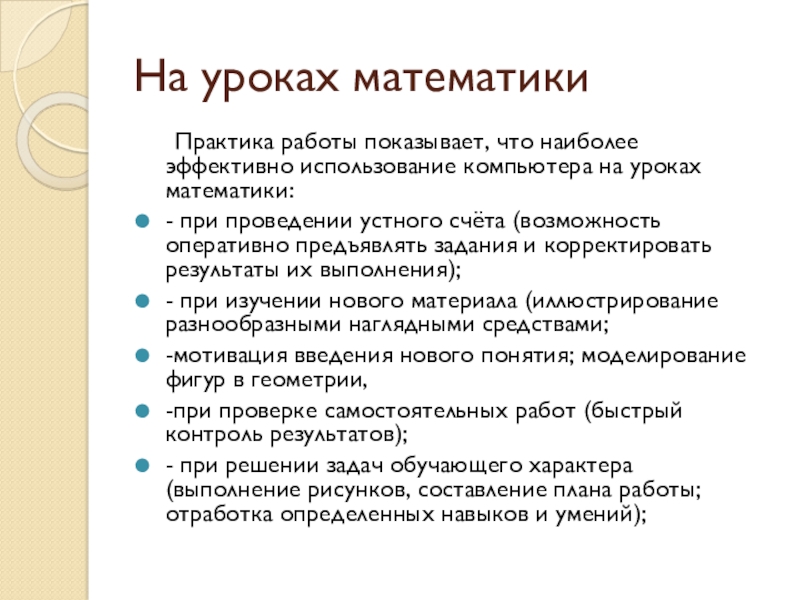 На уроках математики

Практика работы показывает, что наиболее эффективно использование компьютера на уроках математики:

- при проведении устного счёта (возможность оперативно предъявлять задания и корректировать результаты их выполнения);

- при изучении нового материала (иллюстрирование разнообразными наглядными средствами;

-мотивация введения нового понятия; моделирование фигур в геометрии,

-при проверке самостоятельных работ (быстрый контроль результатов);

- при решении задач обучающего характера (выполнение рисунков, составление плана работы; отработка определенных навыков и умений);